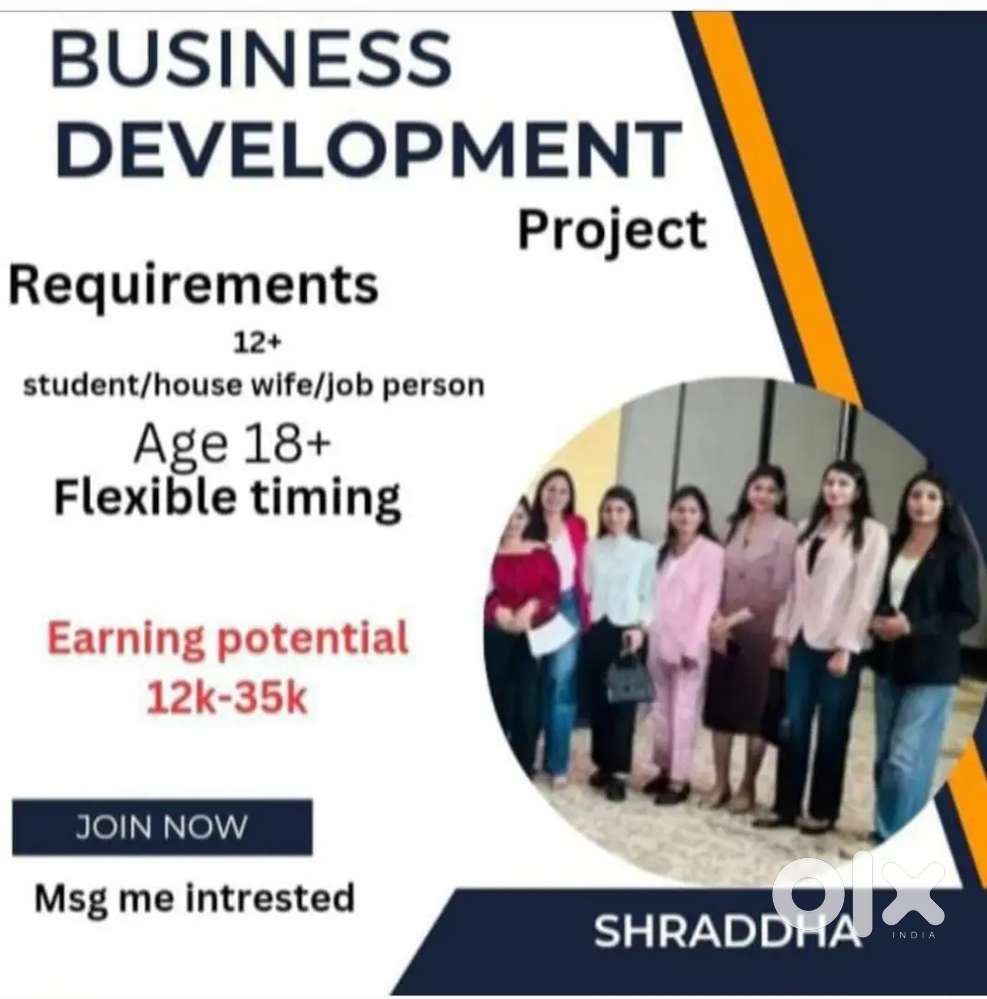 BUSINESS DEVELOPMENT

Project

Requirements

12+

student/house wife/job person

Age 18+

Flexible timing

Earning potential 12k-35k

JOIN NOW

Msg me intrested

SHRADDHA

olx INDIA